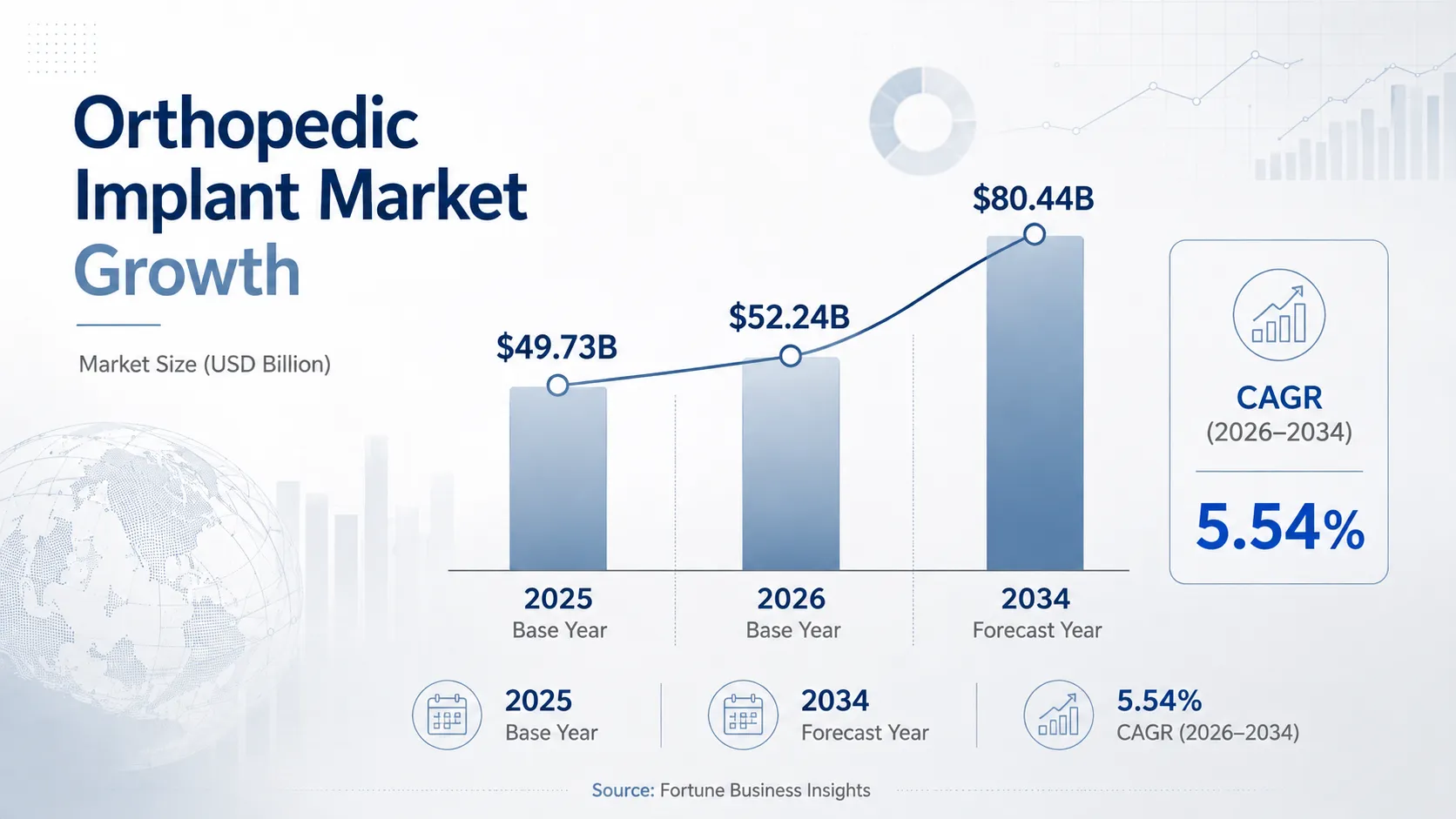 Orthopedic Implant Market Growth

Market Size (USD Billion)

$49.73B
$52.24B
$80.44B

2025
Base Year

2026
Base Year

2034
Forecast Year

CAGR
(2026–2034)

5.54%

2025
Base Year

2034
Forecast Year

5.54%
CAGR (2026–2034)

Source: Fortune Business Insights